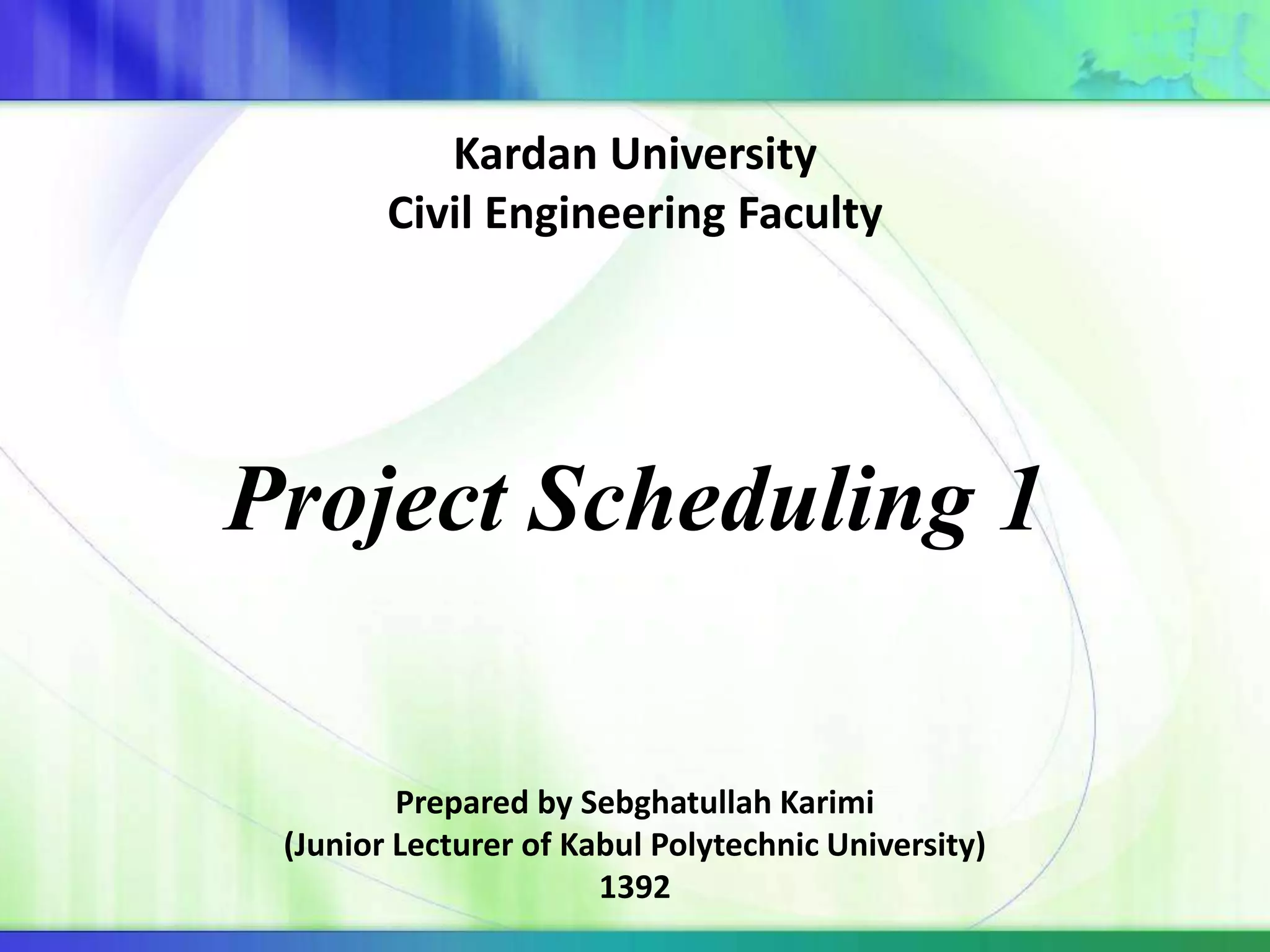 Kardan University
Civil Engineering Faculty

Project Scheduling 1

Prepared by Sebghatullah Karimi
(Junior Lecturer of Kabul Polytechnic University)
1392